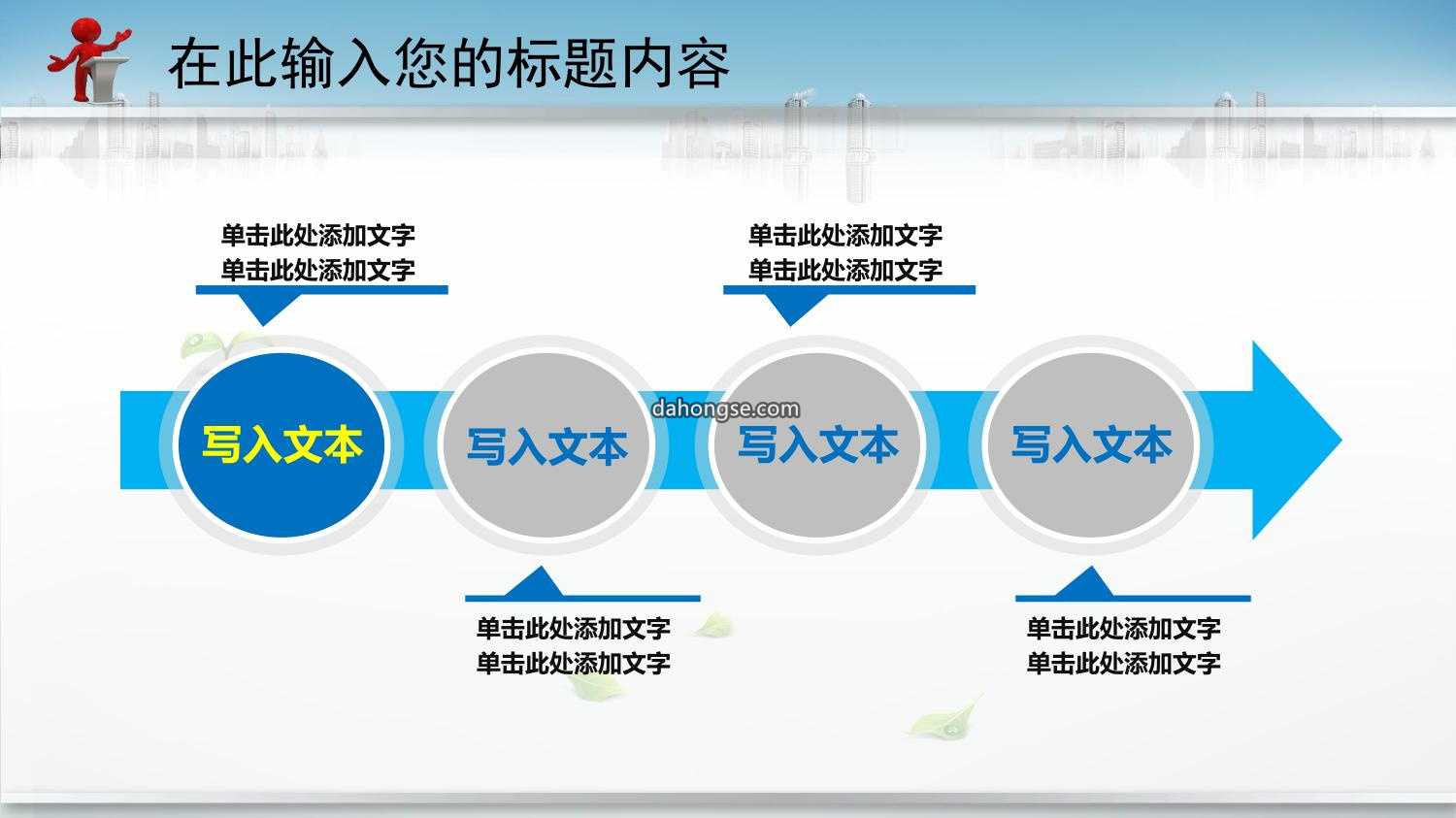 在此输入您的标题内容

单击此处添加文字
单击此处添加文字

单击此处添加文字
单击此处添加文字

写入文本

写入文本

dahongse.com

写入文本

写入文本

单击此处添加文字
单击此处添加文字

单击此处添加文字
单击此处添加文字